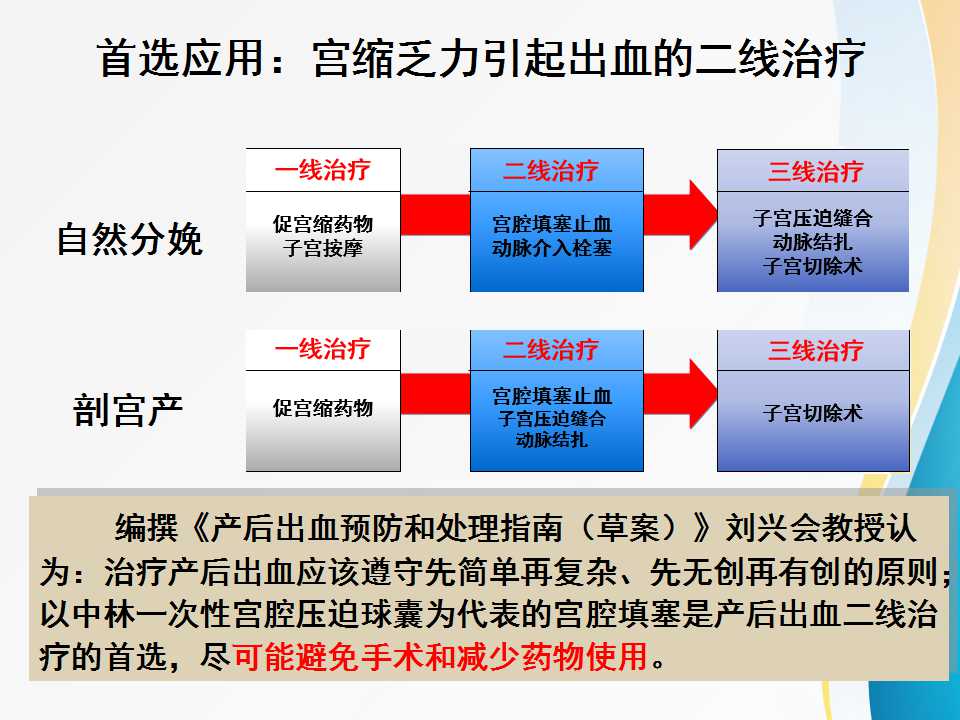 首选应用：宫缩乏力引起出血的二线治疗

自然分娩

一线治疗
促宫缩药物
子宫按摩

二线治疗
宫腔填塞止血
动脉介入栓塞

三线治疗
子宫压迫缝合
动脉结扎
子宫切除术

剖宫产

一线治疗
促宫缩药物

二线治疗
宫腔填塞止血
子宫压迫缝合
动脉结扎

三线治疗
子宫切除术

编撰《产后出血预防和处理指南（草案）》刘兴会教授认为：治疗产后出血应该遵守先简单再复杂、先无创再有创的原则；以中林一次性宫腔压迫球囊为代表的宫腔填塞是产后出血二线治疗的首选，尽可能避免手术和减少药物使用。